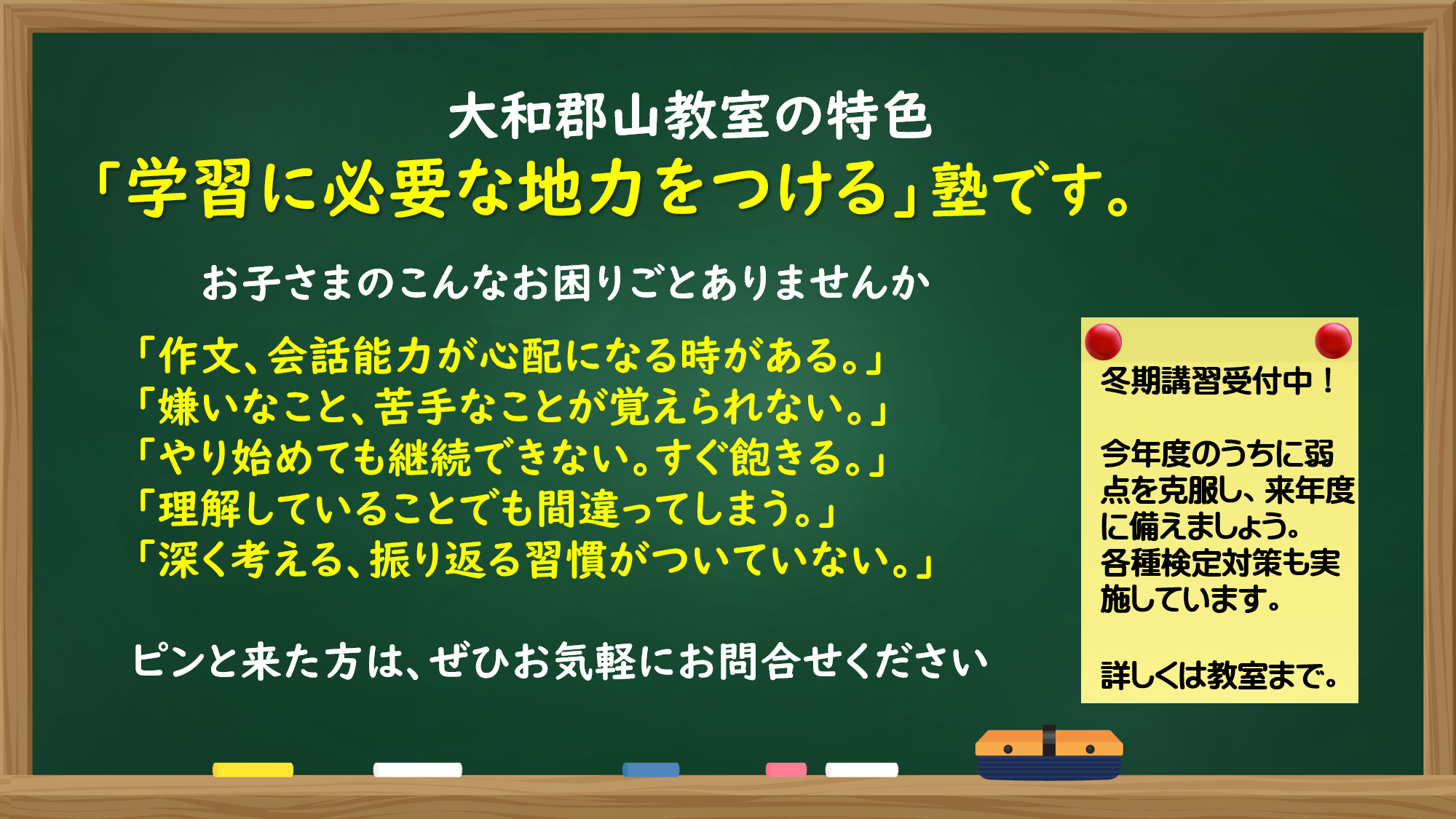 大和郡山教室の特色
「学習に必要な地力をつける」塾です。

お子さまのこんなお困りごとありませんか

「作文、会話能力が心配になる時がある。」
「嫌いなこと、苦手なことが覚えられない。」
「やり始めても継続できない。すぐ飽きる。」
「理解していることでも間違ってしまう。」
「深く考える、振り返る習慣がついていない。」

ピンと来た方は、ぜひお気軽にお問合せください

冬期講習受付中！

今年度のうちに弱点を克服し、来年度に備えましょう。
各種検定対策も実施しています。

詳しくは教室まで。